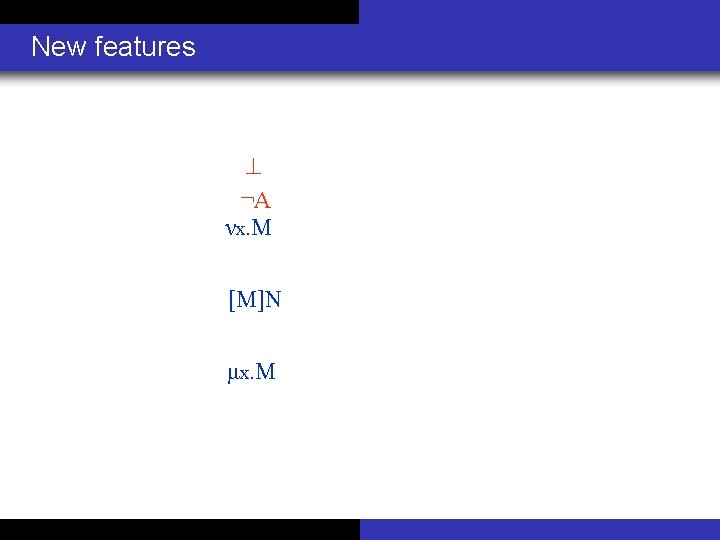 New features

$\bot$

$\neg A$

$\nu x.M$

$[M]N$

$\mu x.M$